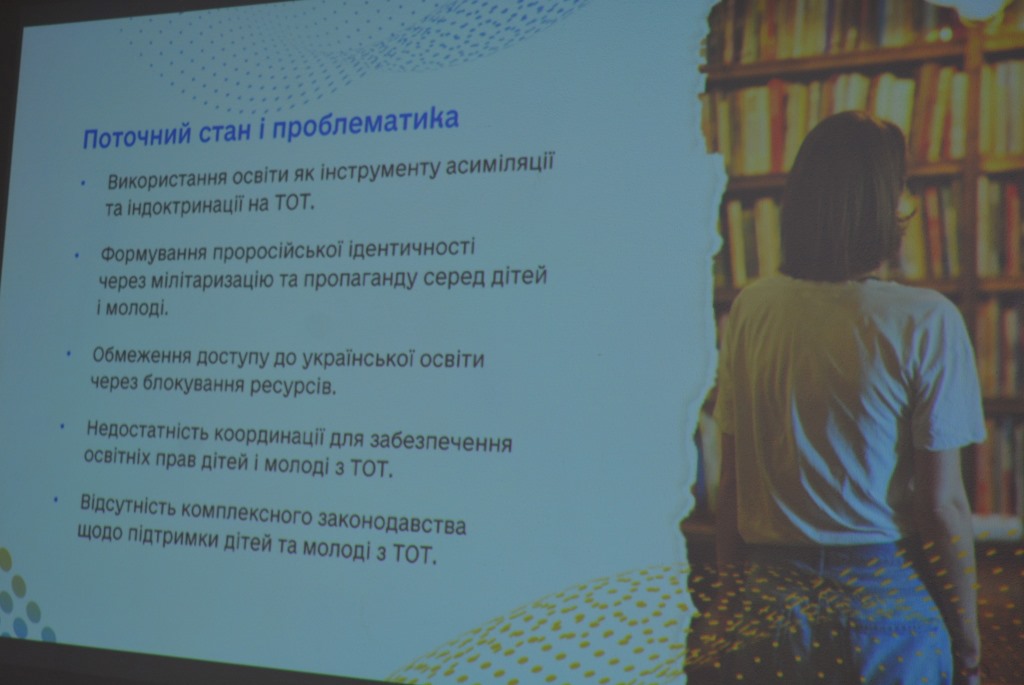 Поточний стан і проблематика

• Використання освіти як інструменту асиміляції та індоктринації на ТОТ.

• Формування проросійської ідентичності через мілітаризацію та пропаганду серед дітей і молоді.

• Обмеження доступу до української освіти через блокування ресурсів.

• Недостатність координації для забезпечення освітніх прав дітей і молоді з ТОТ.

• Відсутність комплексного законодавства щодо підтримки дітей та молоді з ТОТ.